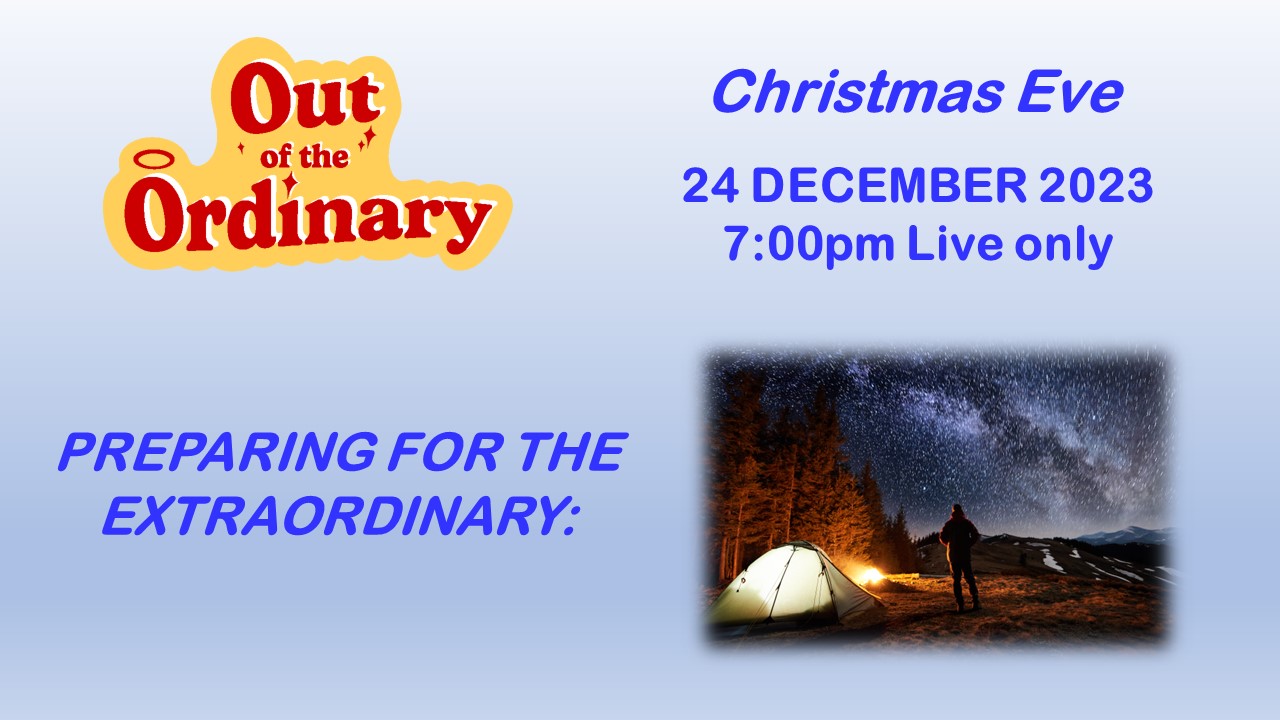 Out of the Ordinary

Christmas Eve

24 DECEMBER 2023
7:00pm Live only

PREPARING FOR THE EXTRAORDINARY: